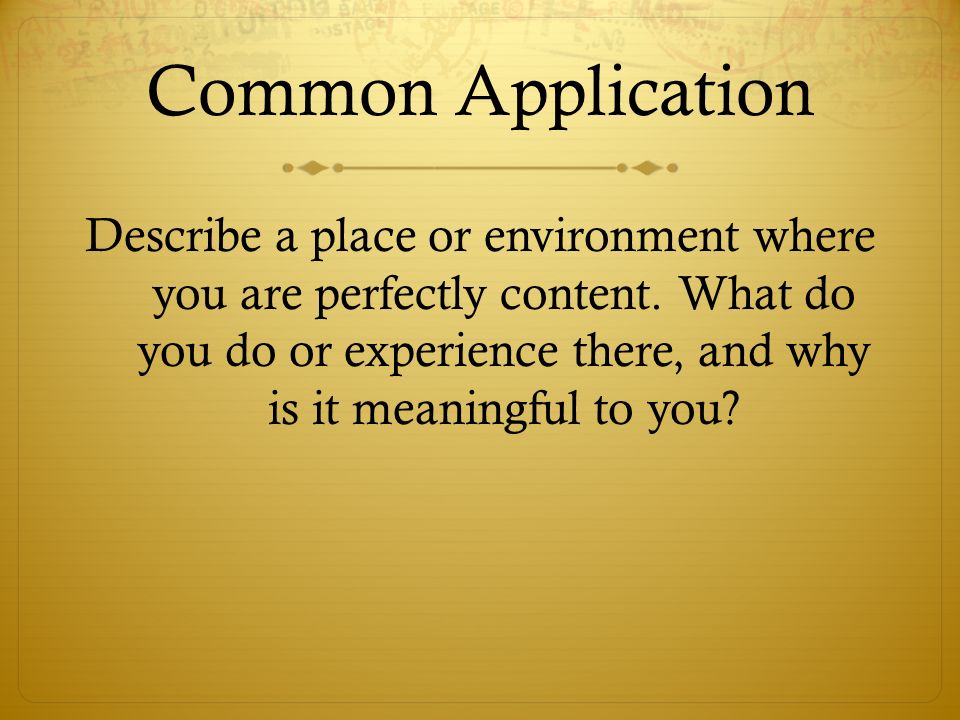 Common Application

Describe a place or environment where you are perfectly content. What do you do or experience there, and why is it meaningful to you?